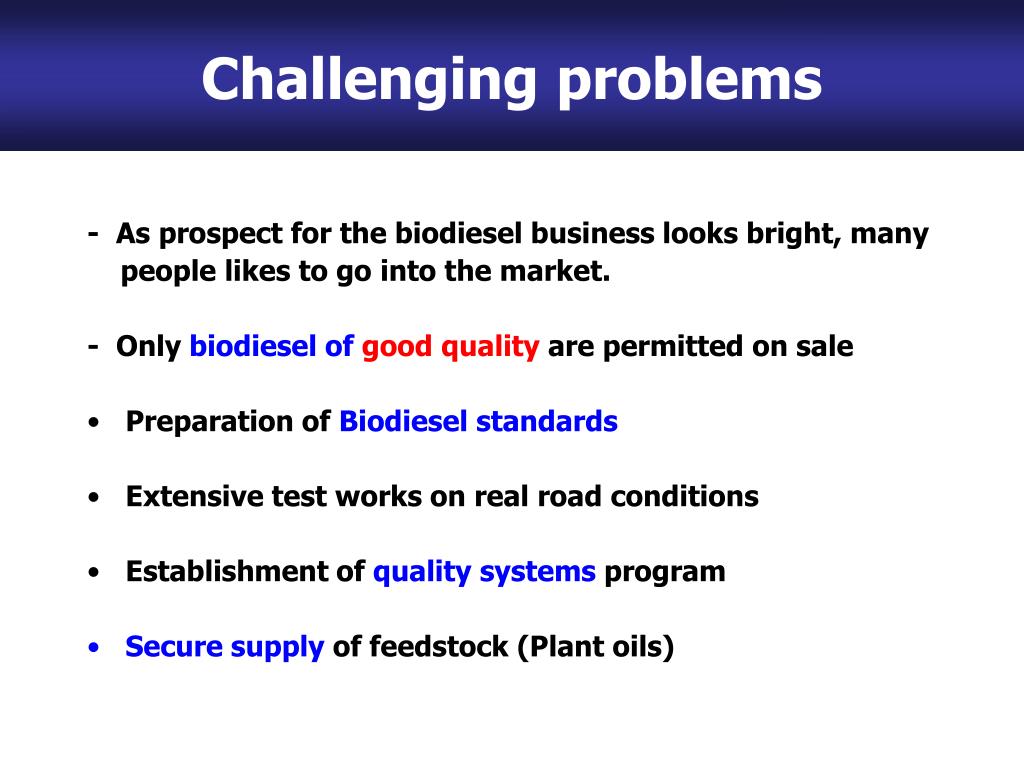 Challenging problems

- As prospect for the biodiesel business looks bright, many people likes to go into the market.

- Only biodiesel of good quality are permitted on sale

• Preparation of Biodiesel standards

• Extensive test works on real road conditions

• Establishment of quality systems program

• Secure supply of feedstock (Plant oils)